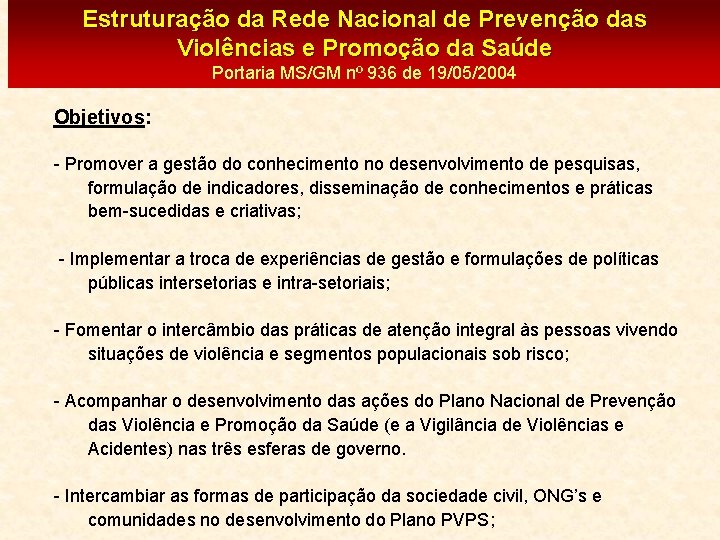 Estruturação da Rede Nacional de Prevenção das Violências e Promoção da Saúde
Portaria MS/GM nº 936 de 19/05/2004

Objetivos:

- Promover a gestão do conhecimento no desenvolvimento de pesquisas, formulação de indicadores, disseminação de conhecimentos e práticas bem-sucedidas e criativas;

- Implementar a troca de experiências de gestão e formulações de políticas públicas intersetorias e intra-setoriais;

- Fomentar o intercâmbio das práticas de atenção integral às pessoas vivendo situações de violência e segmentos populacionais sob risco;

- Acompanhar o desenvolvimento das ações do Plano Nacional de Prevenção das Violência e Promoção da Saúde (e a Vigilância de Violências e Acidentes) nas três esferas de governo.

- Intercambiar as formas de participação da sociedade civil, ONG's e comunidades no desenvolvimento do Plano PVPS;